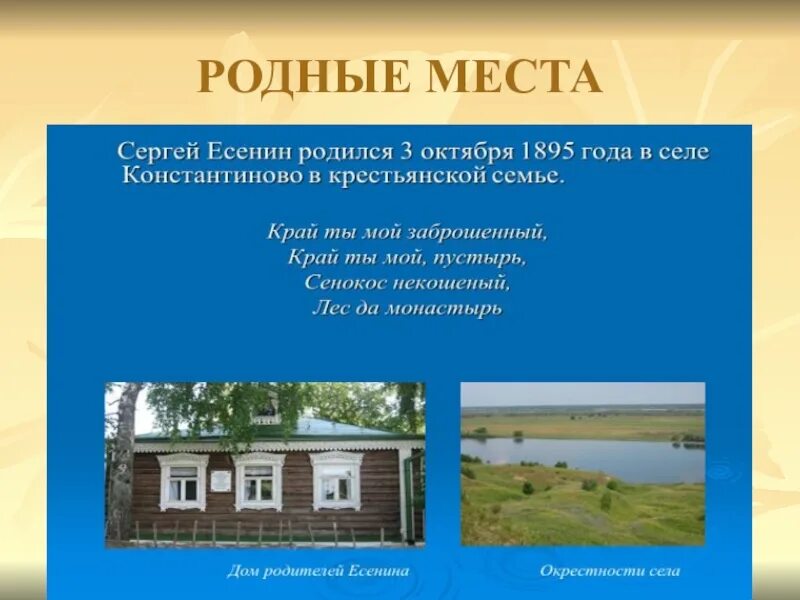 РОДНЫЕ МЕСТА

Сергей Есенин родился 3 октября 1895 года в селе Константиново в крестьянской семье.

Край ты мой заброшенный,
Край ты мой, пустырь,
Сенокос некошеный,
Лес да монастырь

Дом родителей Есенина

Окрестности села